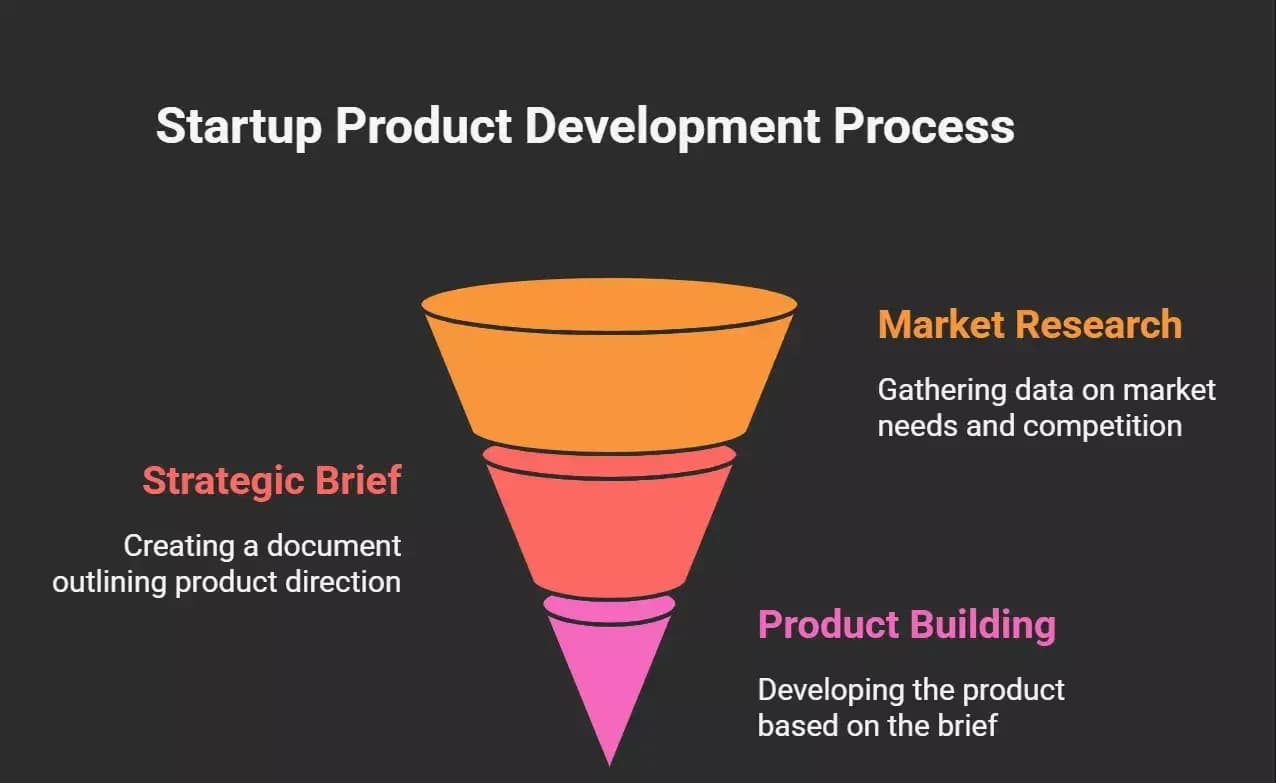 Startup Product Development Process

Market Research

Gathering data on market needs and competition

Strategic Brief

Creating a document outlining product direction

Product Building

Developing the product based on the brief